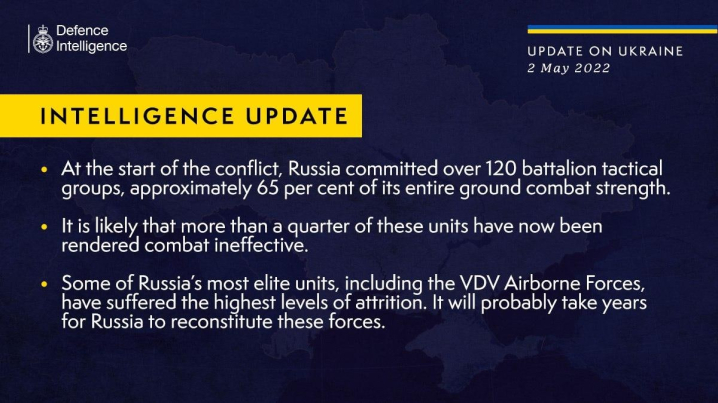 Defence Intelligence

UPDATE ON UKRAINE
2 May 2022

INTELLIGENCE UPDATE

• At the start of the conflict, Russia committed over 120 battalion tactical groups, approximately 65 per cent of its entire ground combat strength.

• It is likely that more than a quarter of these units have now been rendered combat ineffective.

• Some of Russia's most elite units, including the VDV Airborne Forces, have suffered the highest levels of attrition. It will probably take years for Russia to reconstitute these forces.